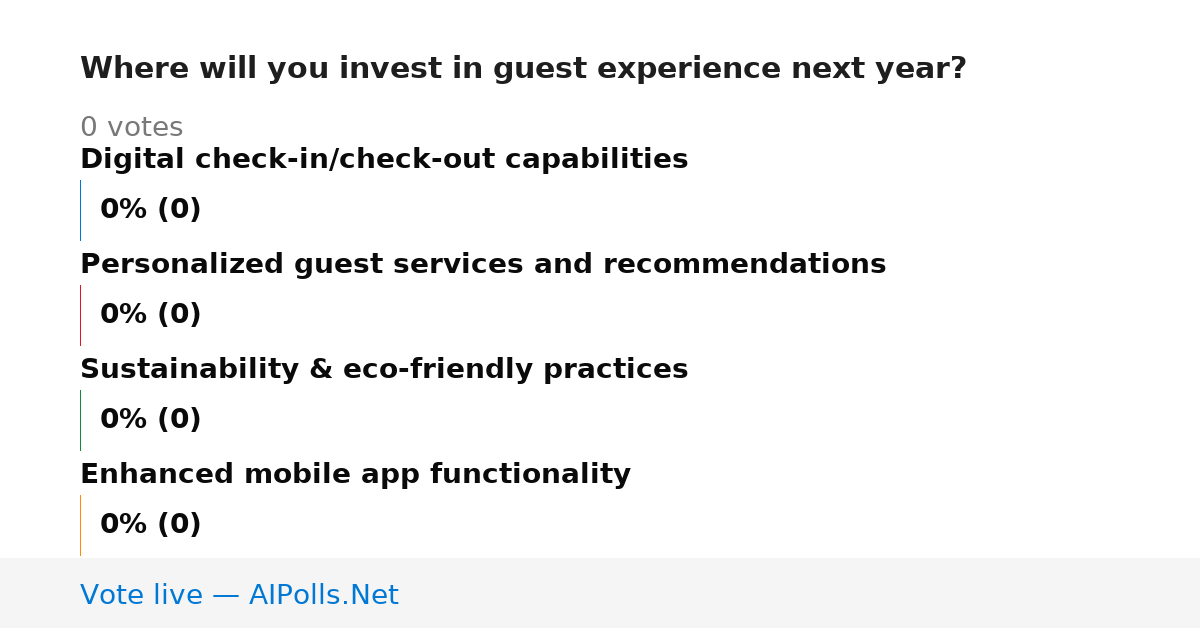 Where will you invest in guest experience next year?

0 votes

Digital check-in/check-out capabilities

0% (0)

Personalized guest services and recommendations

0% (0)

Sustainability & eco-friendly practices

0% (0)

Enhanced mobile app functionality

0% (0)

Vote live — AIPolls.Net